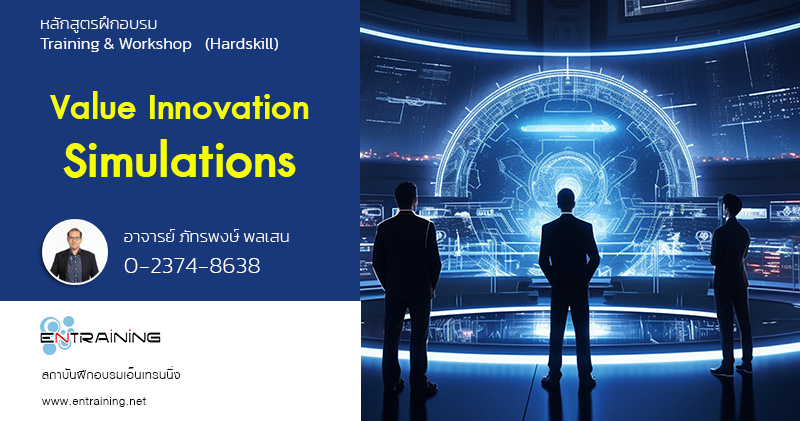 หลักสูตรฝึกอบรม
Training & Workshop (Hardskill)

Value Innovation
Simulations

อาจารย์ ภัทรพงษ์ พลเสน
0-2374-8638

ENTRAINING

สถาบันฝึกอบรมเอ็นเทรนนิ่ง

www.entraining.net